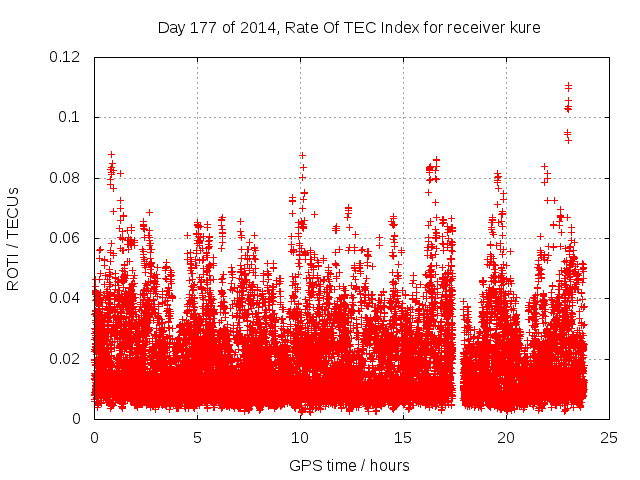 Day 177 of 2014, Rate Of TEC Index for receiver kure

ROTI / TECUs

0.12
0.1
0.08
0.06
0.04
0.02
0

0
5
10
15
20
25

GPS time / hours